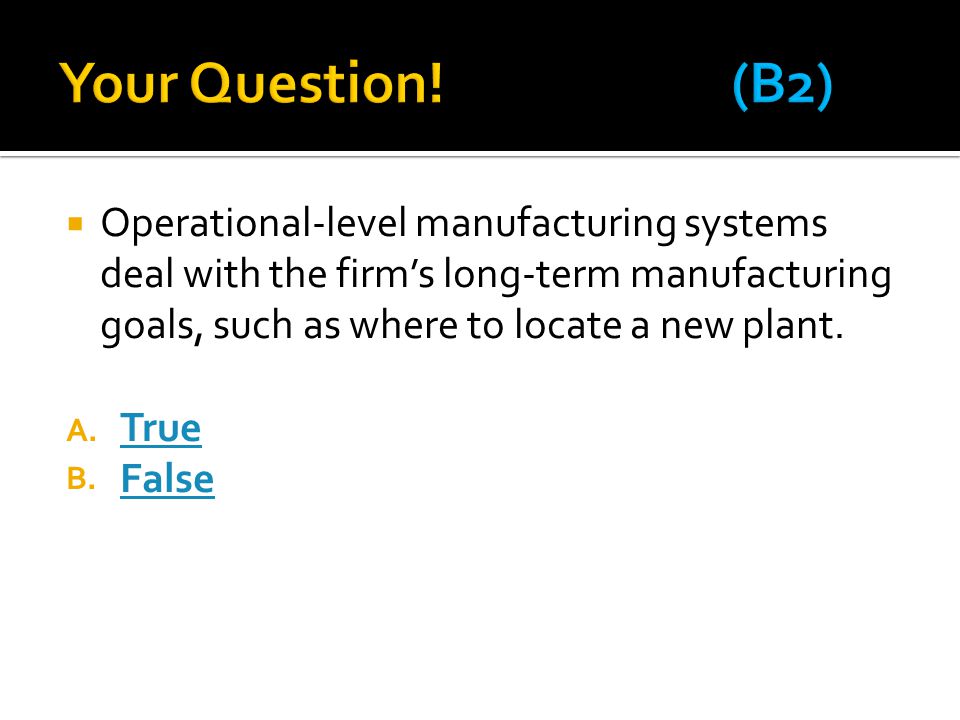 Your Question! (B2)

Operational-level manufacturing systems deal with the firm's long-term manufacturing goals, such as where to locate a new plant.

A. True
B. False